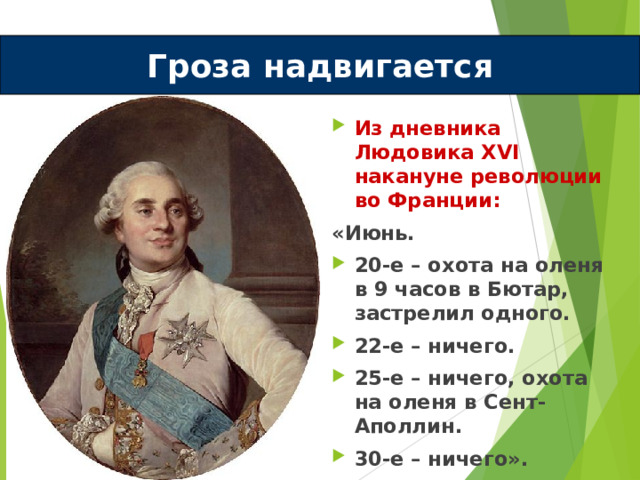 Гроза надвигается

Из дневника Людовика XVI накануне революции во Франции:

«Июнь.

20-е – охота на оленя в 9 часов в Бютар, застрелил одного.

22-е – ничего.

25-е – ничего, охота на оленя в Сент-Аполлин.

30-е – ничего».